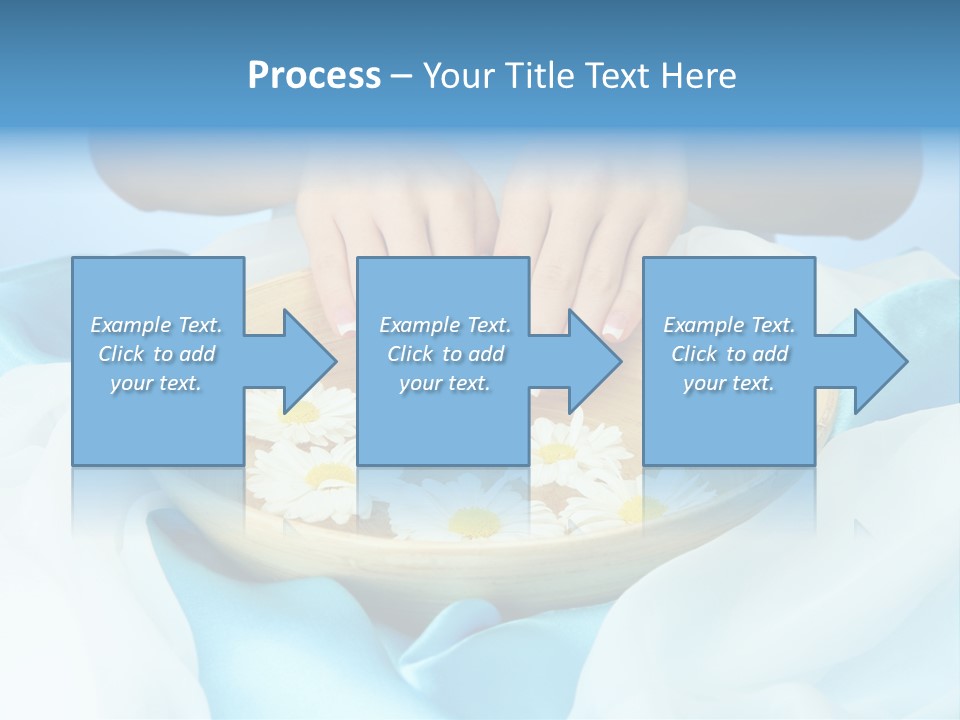 Process – Your Title Text Here

Example Text. Click to add your text.

Example Text. Click to add your text.

Example Text. Click to add your text.